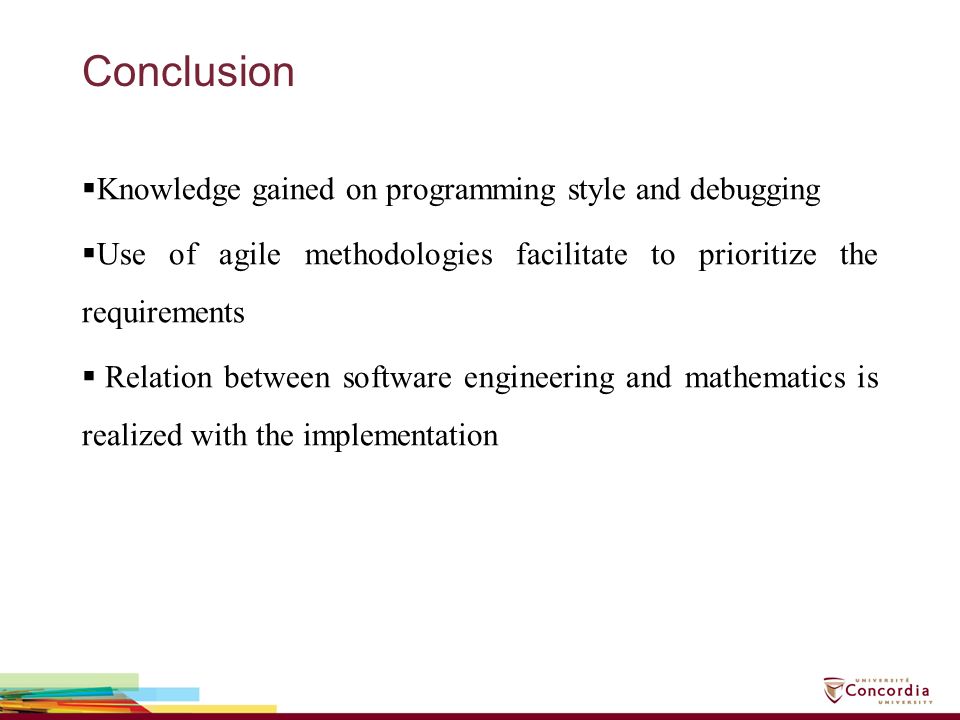 Conclusion

▪Knowledge gained on programming style and debugging

▪Use of agile methodologies facilitate to prioritize the requirements

▪ Relation between software engineering and mathematics is realized with the implementation

UNIVERSITÉ
Concordia
UNIVERSITY